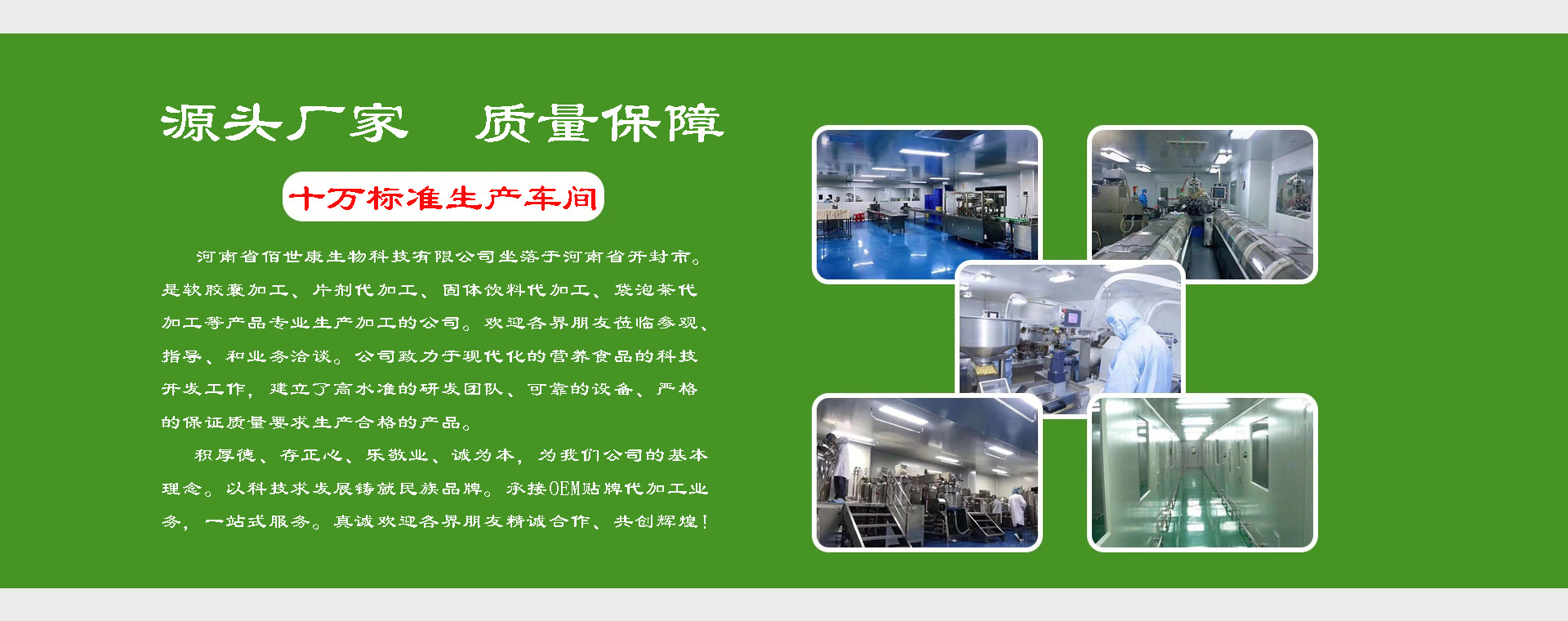 源头厂家　质量保障

十万标准生产车间

河南省佰世康生物科技有限公司坐落于河南省开封市。是软胶囊加工、片剂代加工、固体饮料代加工、袋泡茶代加工等产品专业生产加工的公司。欢迎各界朋友莅临参观、指导、和业务洽谈。公司致力于现代化的营养食品的科技开发工作，建立了高水准的研发团队、可靠的设备、严格的保证质量要求生产合格的产品。

积厚德、存正心、乐敬业、诚为本，为我们公司的基本理念。以科技求发展铸就民族品牌。承接OEM贴牌代加工业务，一站式服务。真诚欢迎各界朋友精诚合作、共创辉煌！